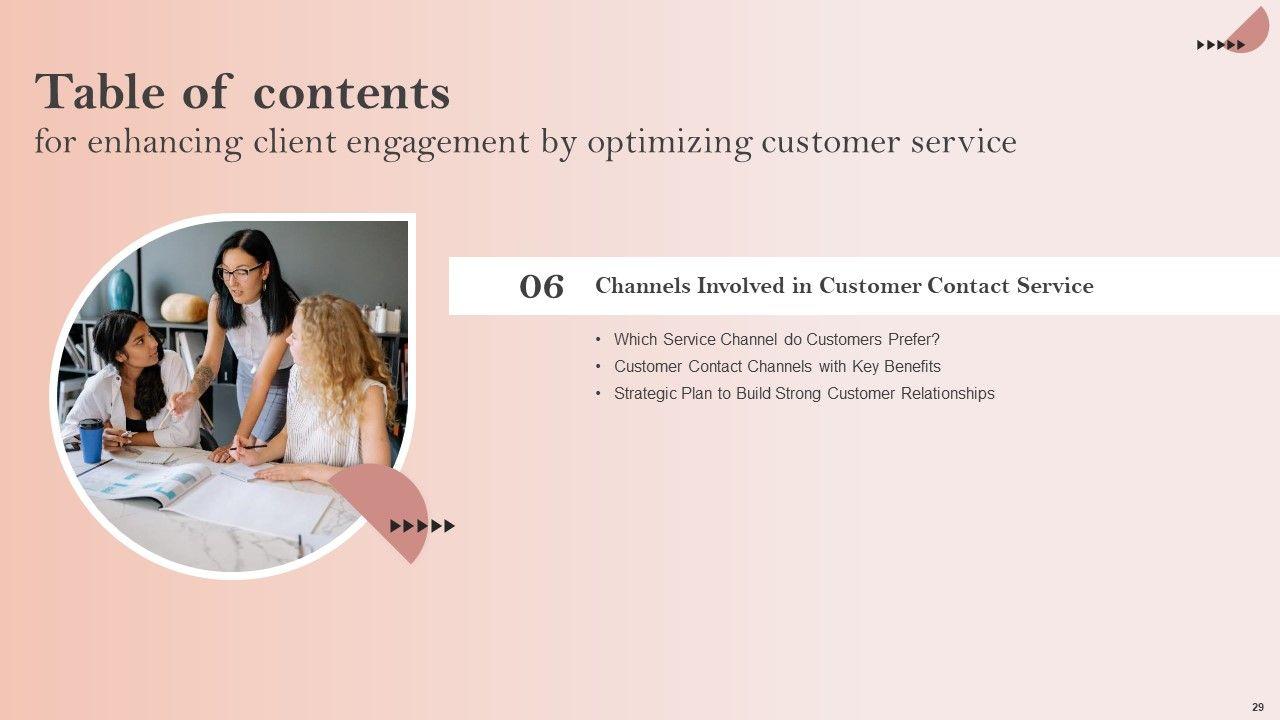 Table of contents
for enhancing client engagement by optimizing customer service

06 Channels Involved in Customer Contact Service

• Which Service Channel do Customers Prefer?
• Customer Contact Channels with Key Benefits
• Strategic Plan to Build Strong Customer Relationships

29